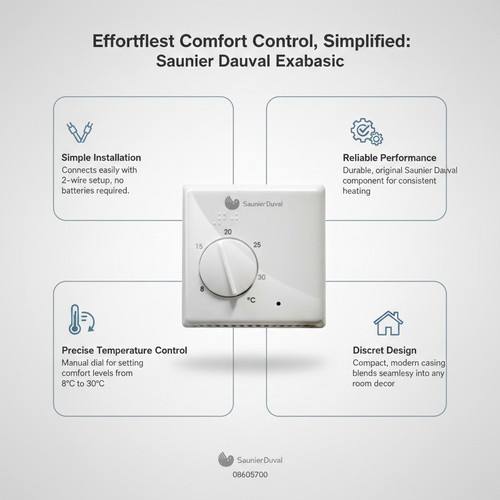 Effortflest Comfort Control, Simplified:
Saunier Dauval Exabasic

Simple Installation
Connects easily with 2-wire setup, no batteries required.

Reliable Performance
Durable, original Saunier Dauval component for consistent heating

Saunier Duval

20
15
25
30
8
°C

Precise Temperature Control
Manual dial for setting comfort levels from 8°C to 30°C

Discret Design
Compact, modern casing blends seamlesy into any room decor

Saunier Duval
08605700